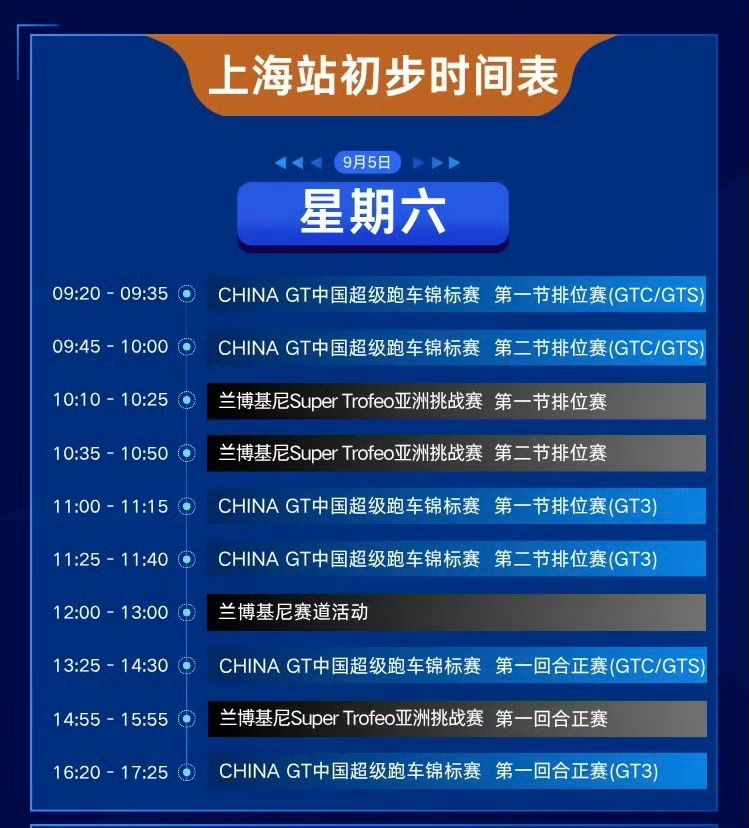 上海站初步时间表

9月5日

星期六

09:20 - 09:35 CHINA GT中国超级跑车锦标赛 第一节排位赛(GTC/GTS)

09:45 - 10:00 CHINA GT中国超级跑车锦标赛 第二节排位赛(GTC/GTS)

10:10 - 10:25 兰博基尼Super Trofeo亚洲挑战赛 第一节排位赛

10:35 - 10:50 兰博基尼Super Trofeo亚洲挑战赛 第二节排位赛

11:00 - 11:15 CHINA GT中国超级跑车锦标赛 第一节排位赛(GT3)

11:25 - 11:40 CHINA GT中国超级跑车锦标赛 第二节排位赛(GT3)

12:00 - 13:00 兰博基尼赛道活动

13:25 - 14:30 CHINA GT中国超级跑车锦标赛 第一回合正赛(GTC/GTS)

14:55 - 15:55 兰博基尼Super Trofeo亚洲挑战赛 第一回合正赛

16:20 - 17:25 CHINA GT中国超级跑车锦标赛 第一回合正赛(GT3)